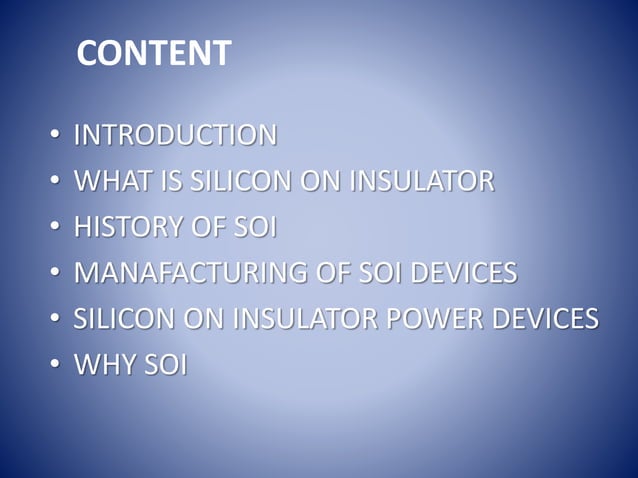 CONTENT

• INTRODUCTION
• WHAT IS SILICON ON INSULATOR
• HISTORY OF SOI
• MANAFACTURING OF SOI DEVICES
• SILICON ON INSULATOR POWER DEVICES
• WHY SOI